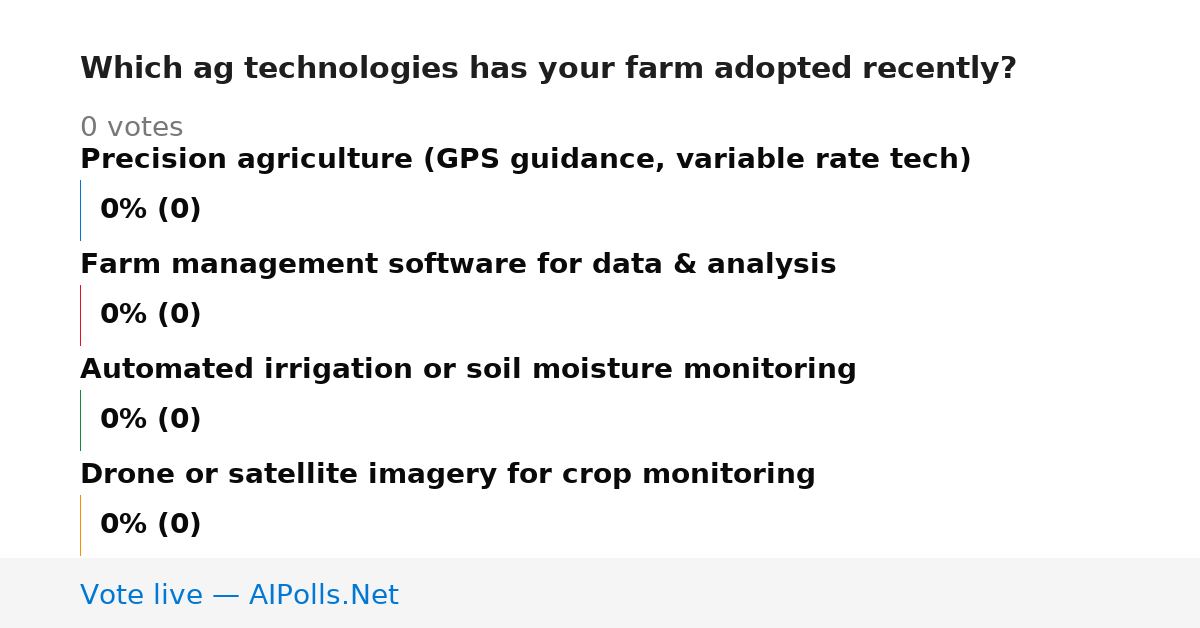 Which ag technologies has your farm adopted recently?

0 votes

Precision agriculture (GPS guidance, variable rate tech)

0% (0)

Farm management software for data & analysis

0% (0)

Automated irrigation or soil moisture monitoring

0% (0)

Drone or satellite imagery for crop monitoring

0% (0)

Vote live — AIPolls.Net